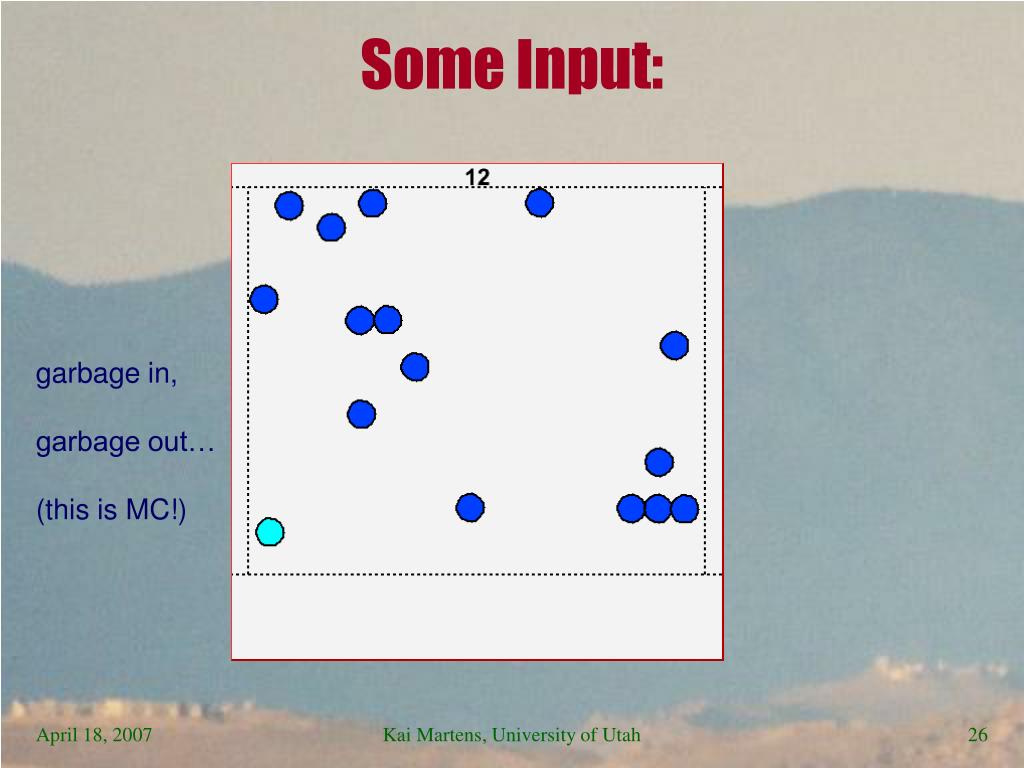 Some Input:

12

garbage in,

garbage out…

(this is MC!)

April 18, 2007

Kai Martens, University of Utah

26